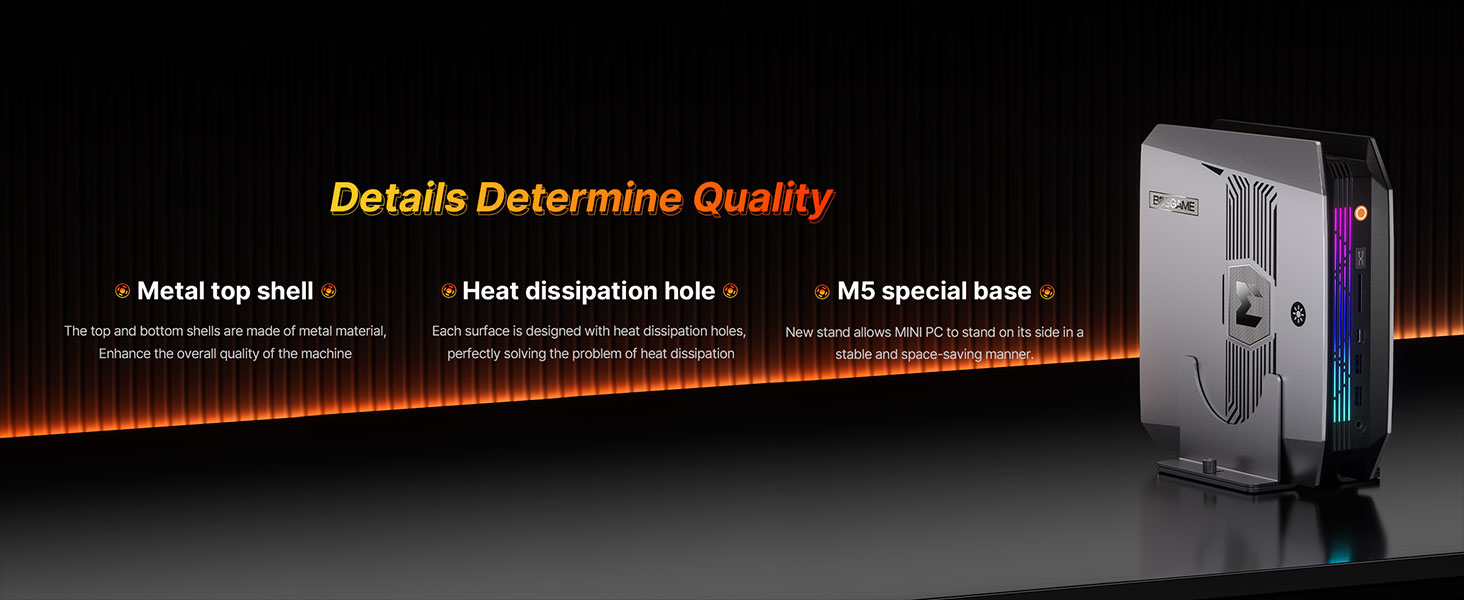 Details Determine Quality

Metal top shell

The top and bottom shells are made of metal material, Enhance the overall quality of the machine

Heat dissipation hole

Each surface is designed with heat dissipation holes, perfectly solving the problem of heat dissipation

M5 special base

New stand allows MINI PC to stand on its side in a stable and space-saving manner.

BOSGAME